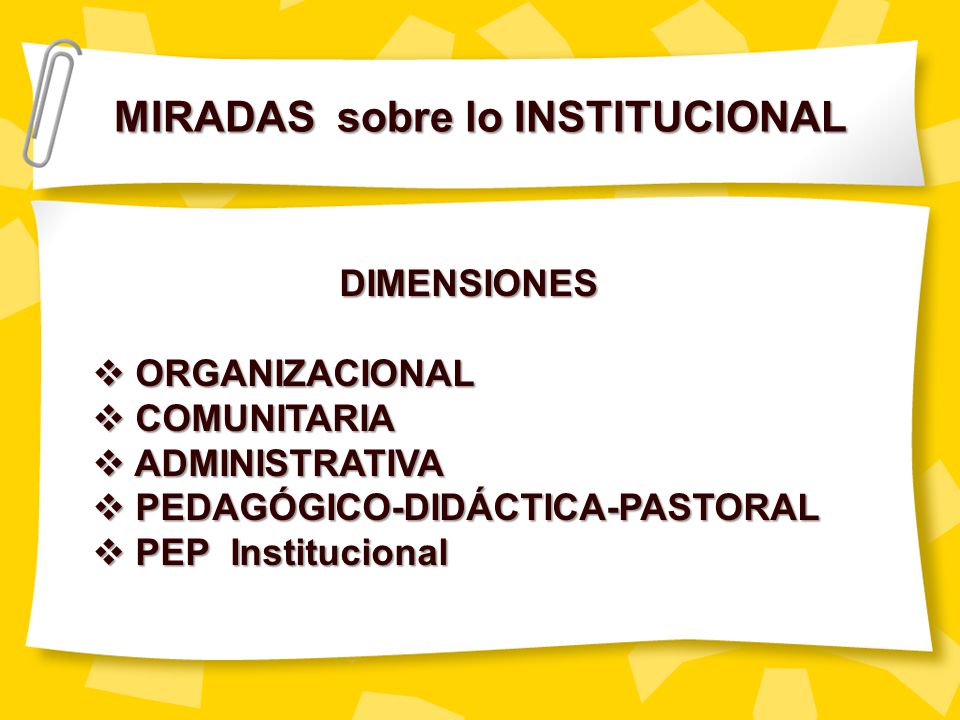 MIRADAS sobre lo INSTITUCIONAL

DIMENSIONES

❖ ORGANIZACIONAL
❖ COMUNITARIA
❖ ADMINISTRATIVA
❖ PEDAGÓGICO-DIDÁCTICA-PASTORAL
❖ PEP Institucional